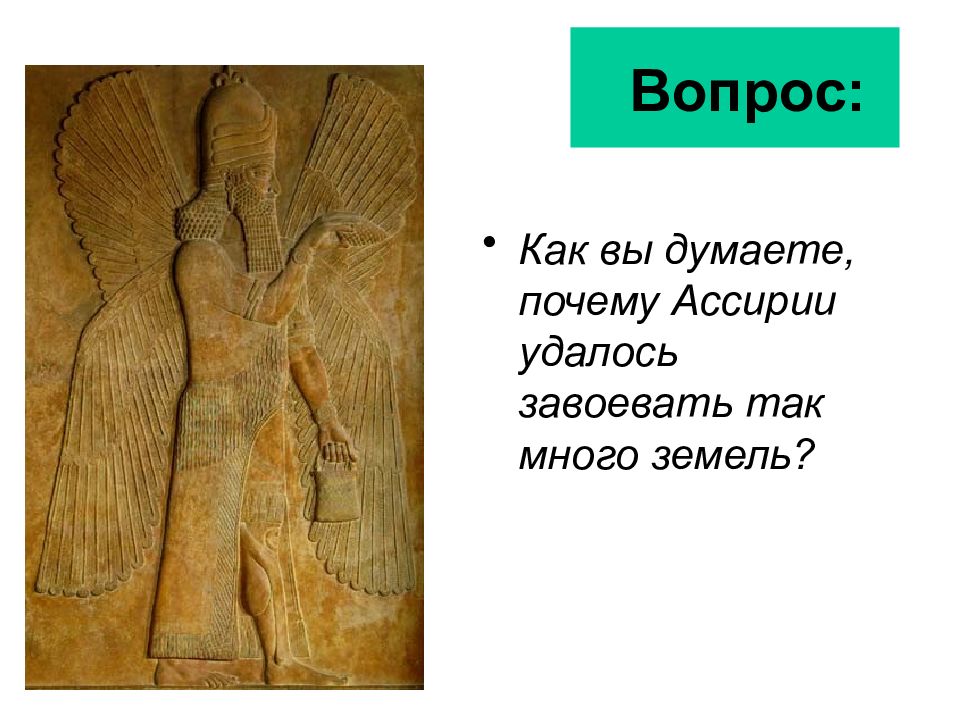 Вопрос:

• Как вы думаете, почему Ассирии удалось завоевать так много земель?